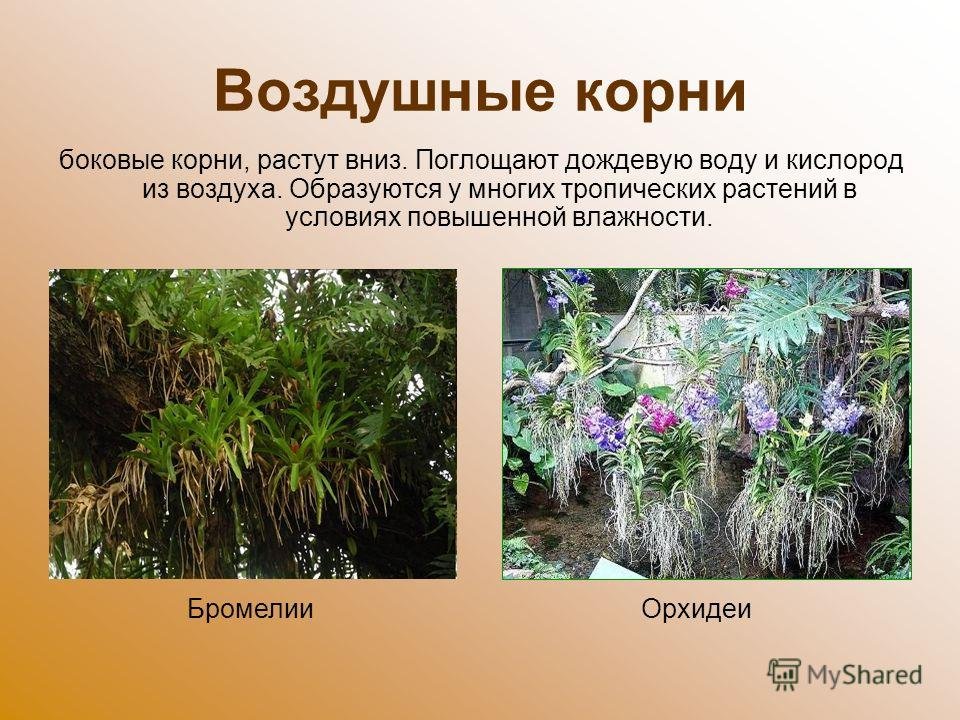 Воздушные корни

боковые корни, растут вниз. Поглощают дождевую воду и кислород из воздуха. Образуются у многих тропических растений в условиях повышенной влажности.

Бромелии

Орхидеи

MyShared